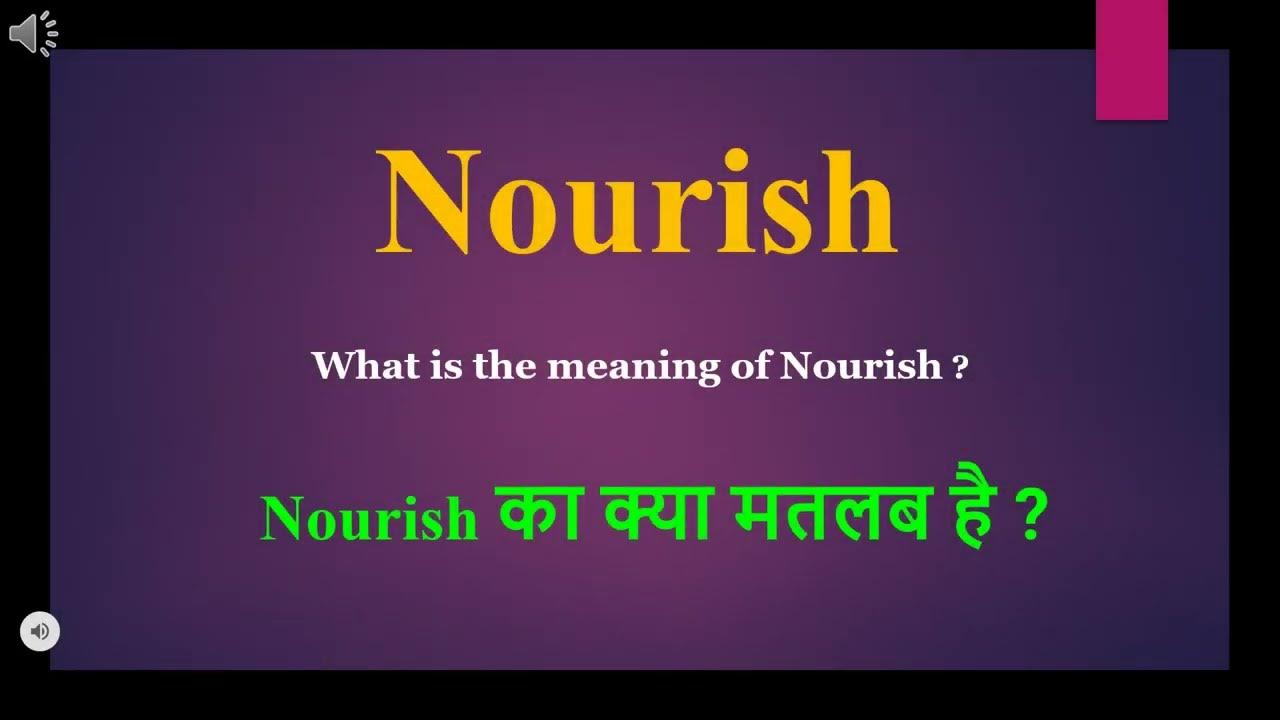 Nourish

What is the meaning of Nourish ?

Nourish का क्या मतलब है ?